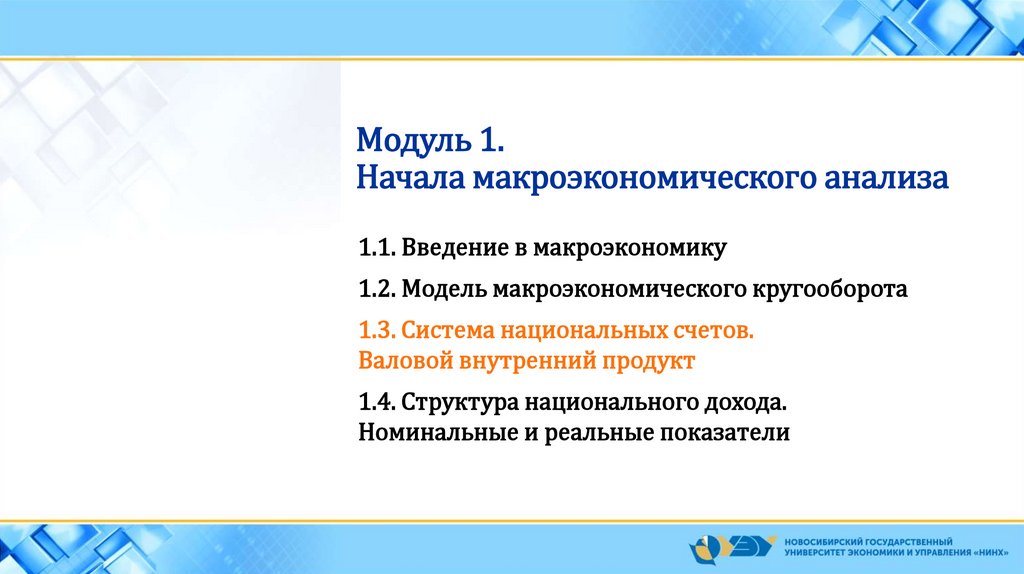 Модуль 1.
Начала макроэкономического анализа

1.1. Введение в макроэкономику

1.2. Модель макроэкономического кругооборота

1.3. Система национальных счетов.
Валовой внутренний продукт

1.4. Структура национального дохода.
Номинальные и реальные показатели

НОВОСИБИРСКИЙ ГОСУДАРСТВЕННЫЙ УНИВЕРСИТЕТ ЭКОНОМИКИ И УПРАВЛЕНИЯ «НИНХ»